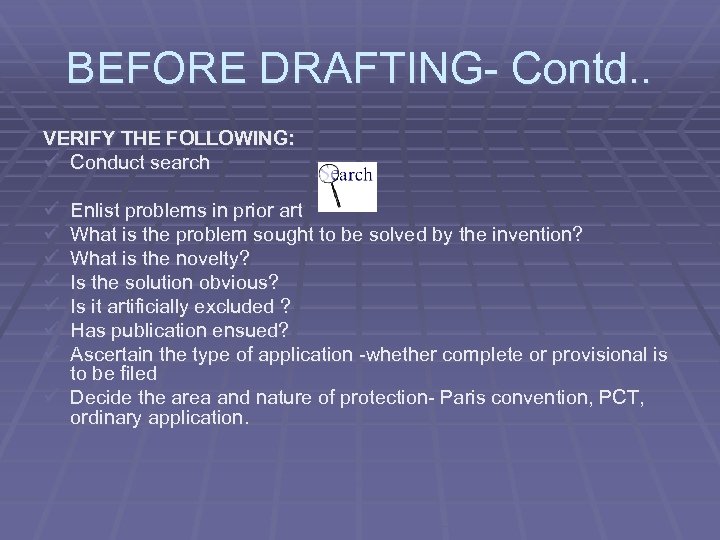 BEFORE DRAFTING- Contd..

VERIFY THE FOLLOWING:
✓ Conduct search

Search

✓ Enlist problems in prior art
✓ What is the problem sought to be solved by the invention?
✓ What is the novelty?
✓ Is the solution obvious?
✓ Is it artificially excluded ?
✓ Has publication ensued?
✓ Ascertain the type of application -whether complete or provisional is to be filed
✓ Decide the area and nature of protection- Paris convention, PCT, ordinary application.